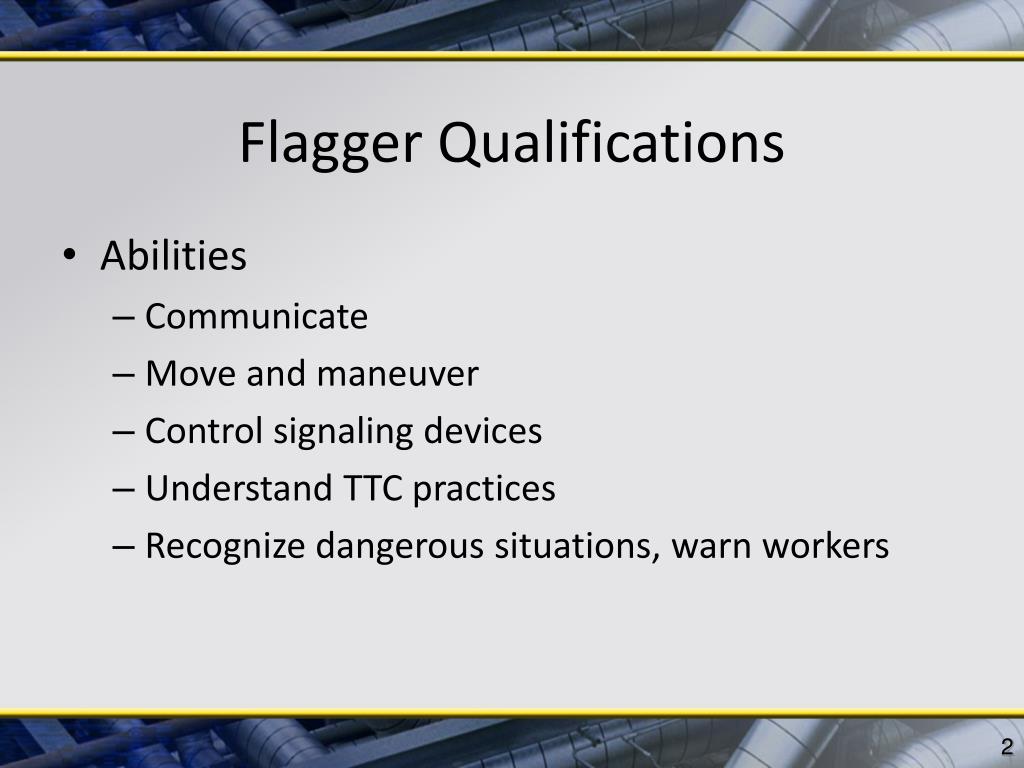 Flagger Qualifications

• Abilities
– Communicate
– Move and maneuver
– Control signaling devices
– Understand TTC practices
– Recognize dangerous situations, warn workers

2